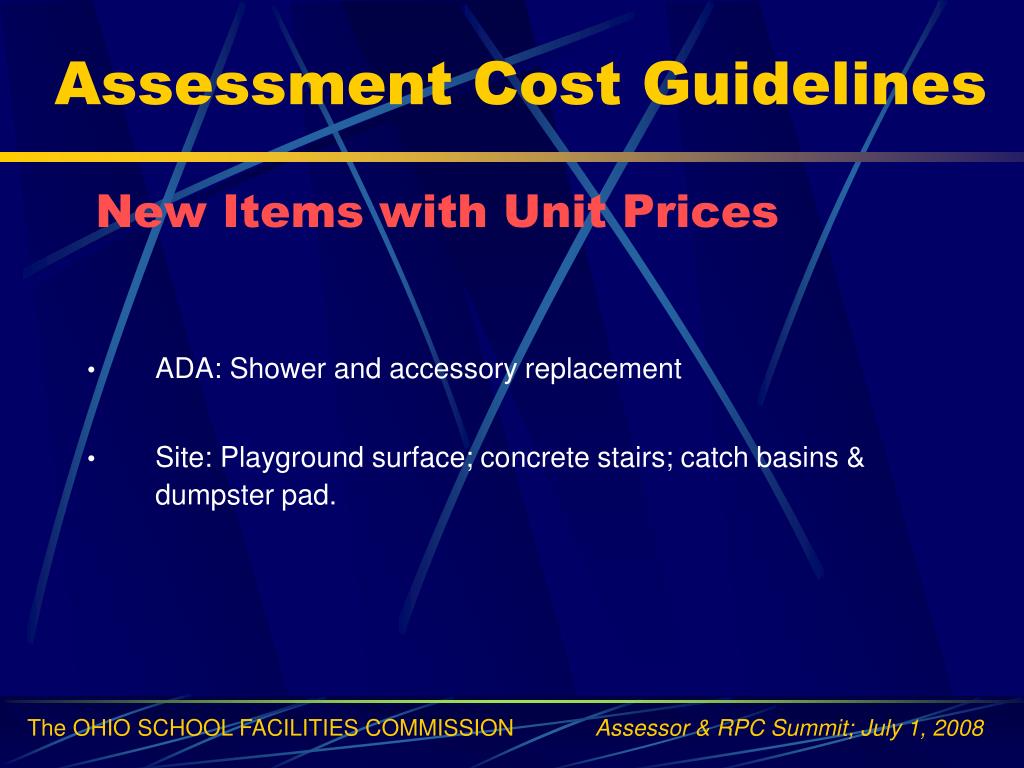 Assessment Cost Guidelines

New Items with Unit Prices

• ADA: Shower and accessory replacement

• Site: Playground surface; concrete stairs; catch basins & dumpster pad.

The OHIO SCHOOL FACILITIES COMMISSION

Assessor & RPC Summit; July 1, 2008